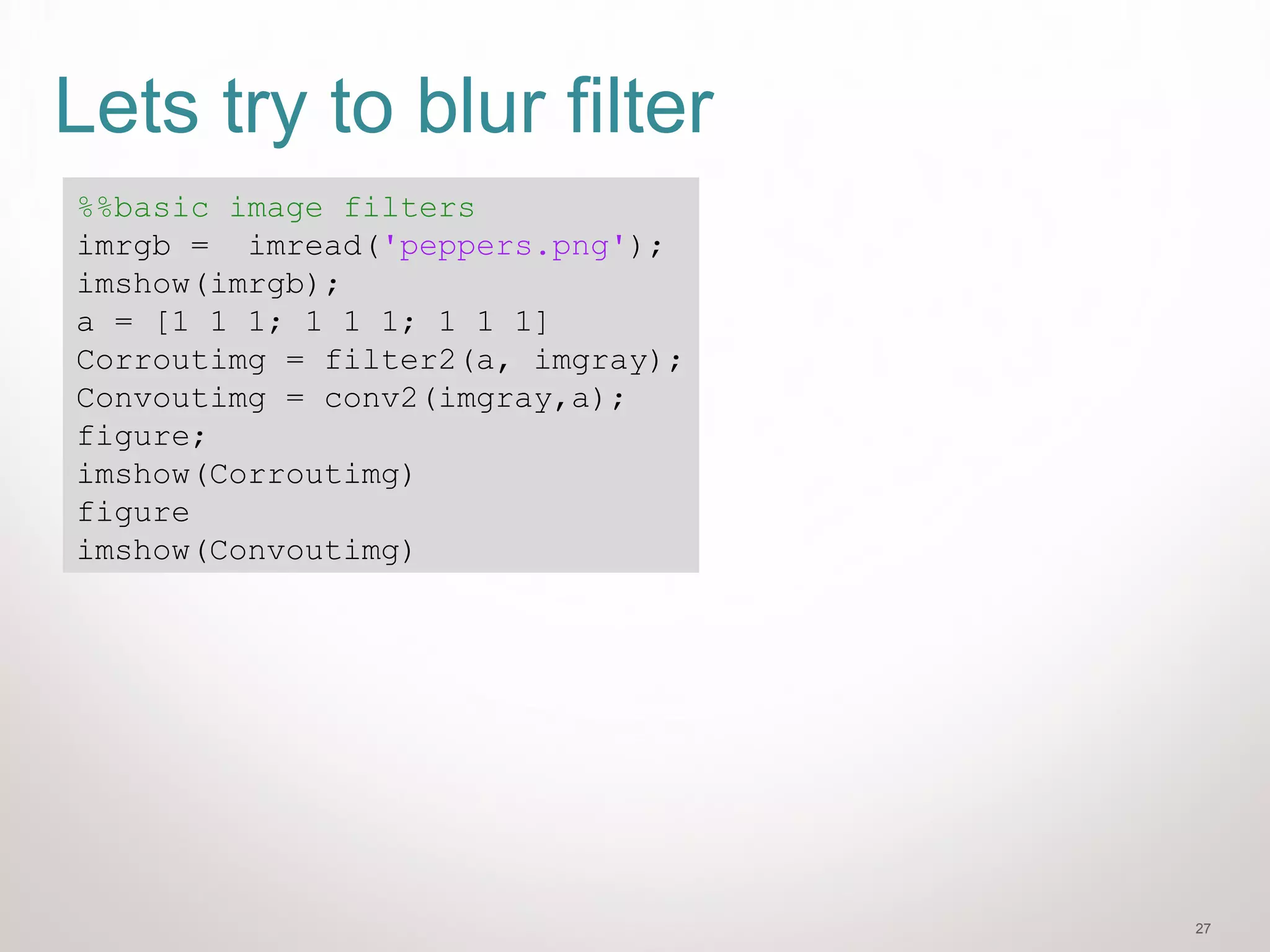 Lets try to blur filter

%%basic image filters
imrgb =  imread('peppers.png');
imshow(imrgb);
a = [1 1 1; 1 1 1; 1 1 1]
Corroutimg = filter2(a, imgray);
Convoutimg = conv2(imgray,a);
figure;
imshow(Corroutimg)
figure
imshow(Convoutimg)

27